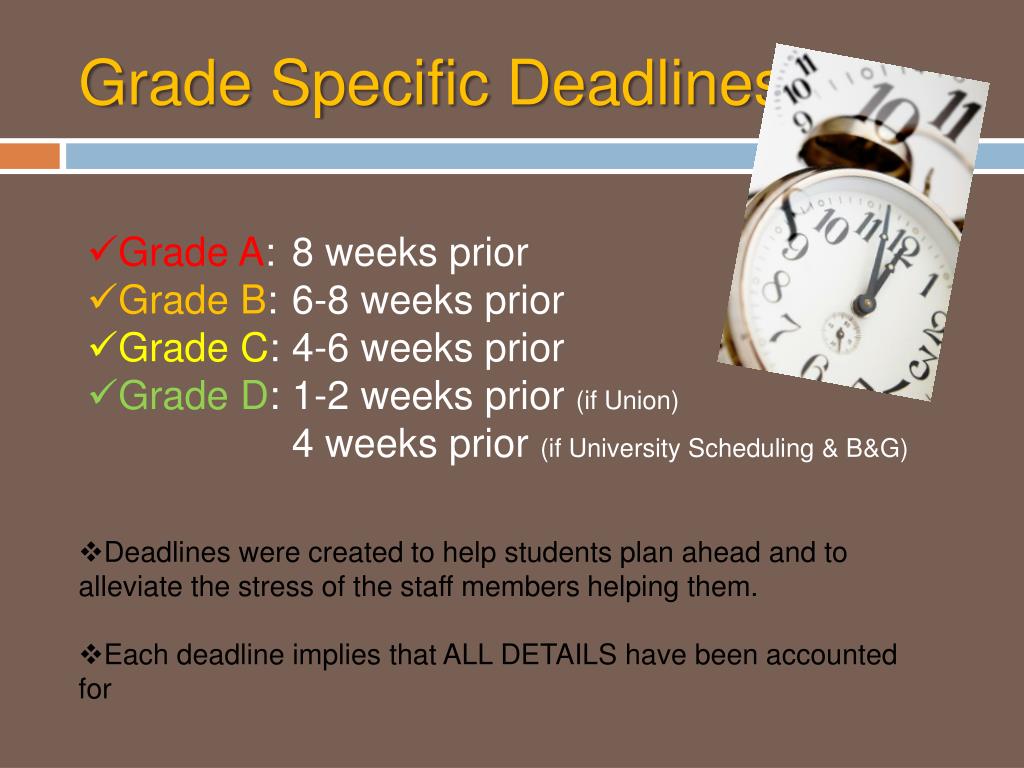 Grade Specific Deadlines

✓Grade A: 8 weeks prior
✓Grade B: 6-8 weeks prior
✓Grade C: 4-6 weeks prior
✓Grade D: 1-2 weeks prior (if Union)
4 weeks prior (if University Scheduling & B&G)

❖Deadlines were created to help students plan ahead and to alleviate the stress of the staff members helping them.

❖Each deadline implies that ALL DETAILS have been accounted for